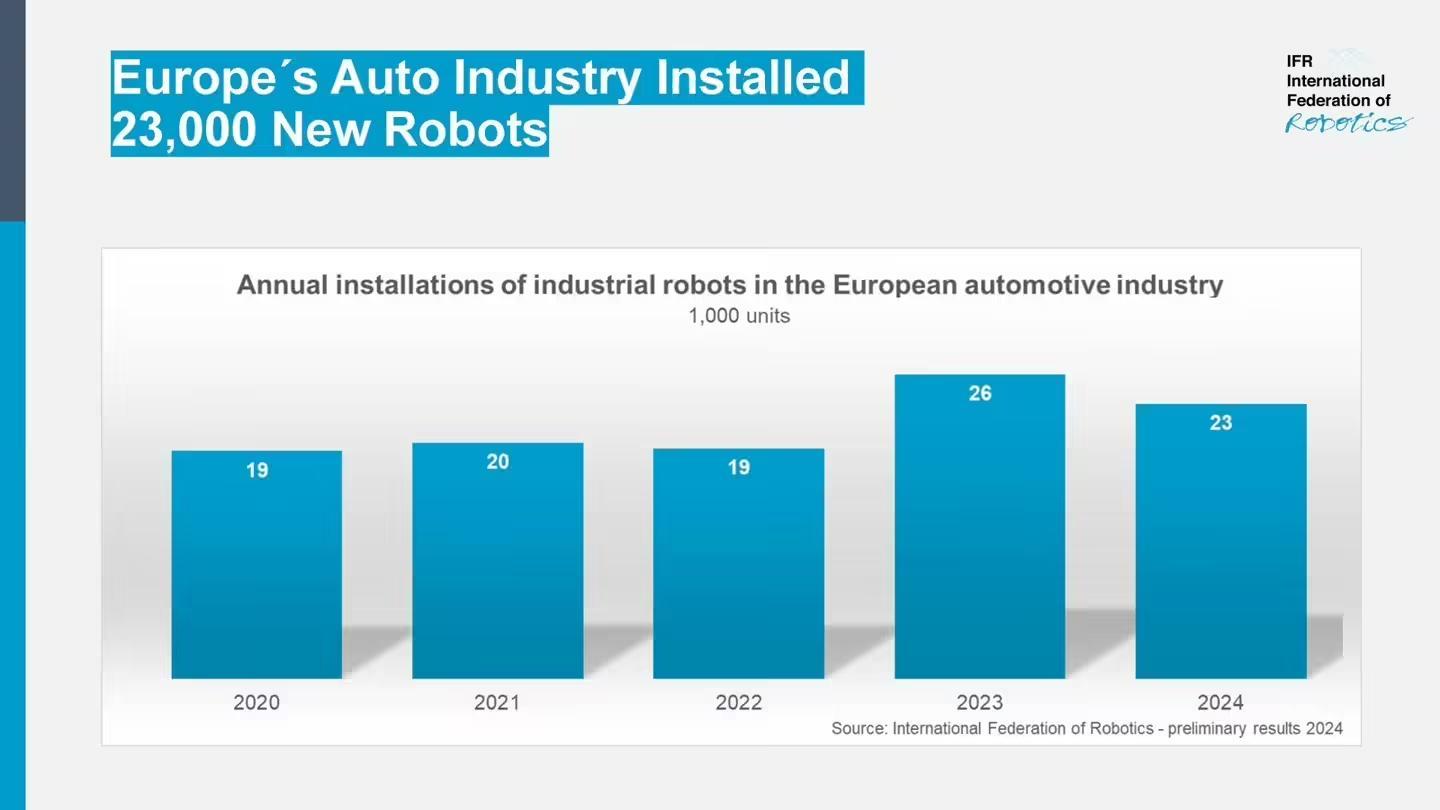 Europe´s Auto Industry Installed 23,000 New Robots

IFR International Federation of Robotics

Annual installations of industrial robots in the European automotive industry
1,000 units

19
20
19
26
23

2020
2021
2022
2023
2024

Source: International Federation of Robotics - preliminary results 2024